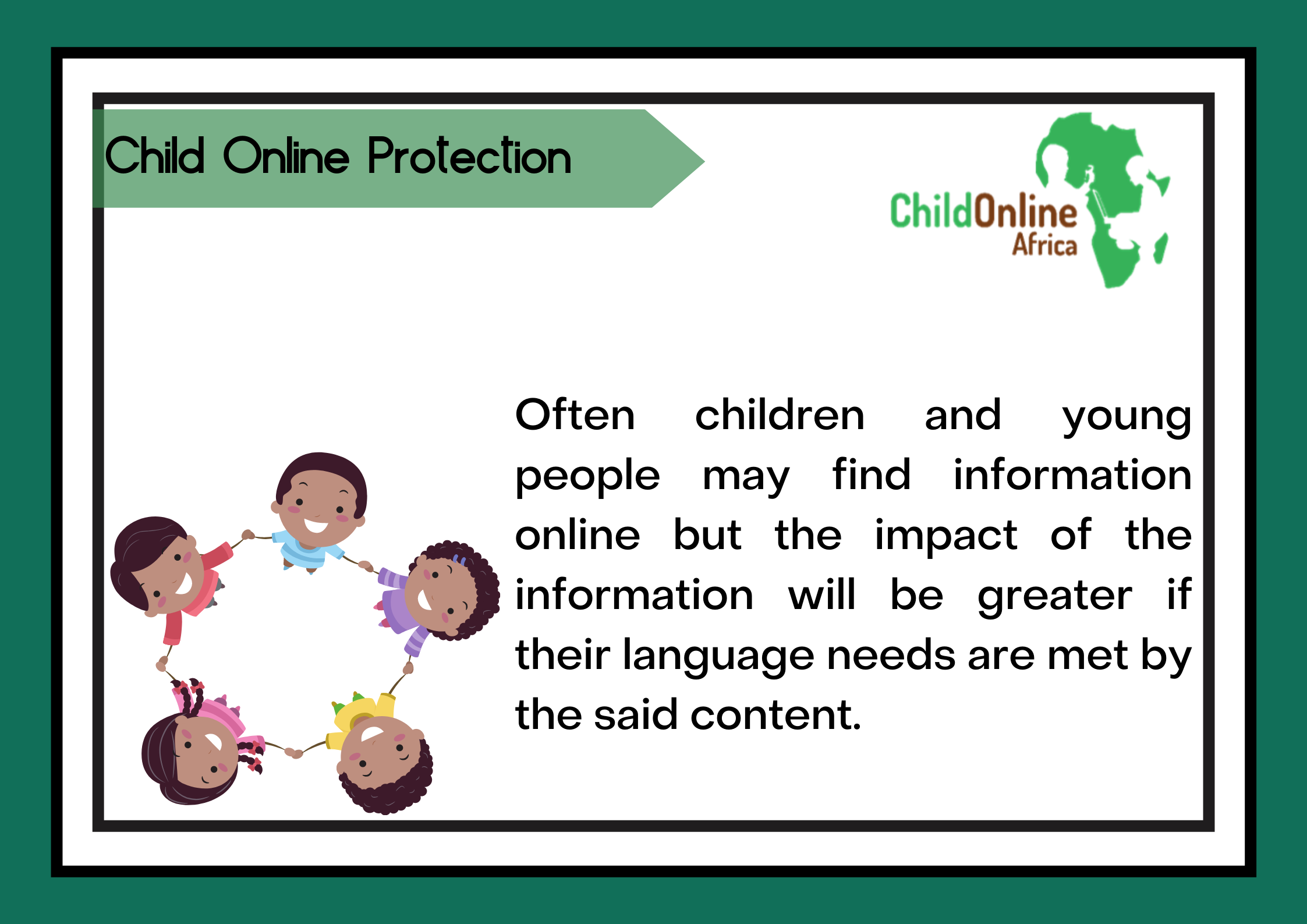 Child Online Protection

ChildOnline Africa

Often children and young people may find information online but the impact of the information will be greater if their language needs are met by the said content.